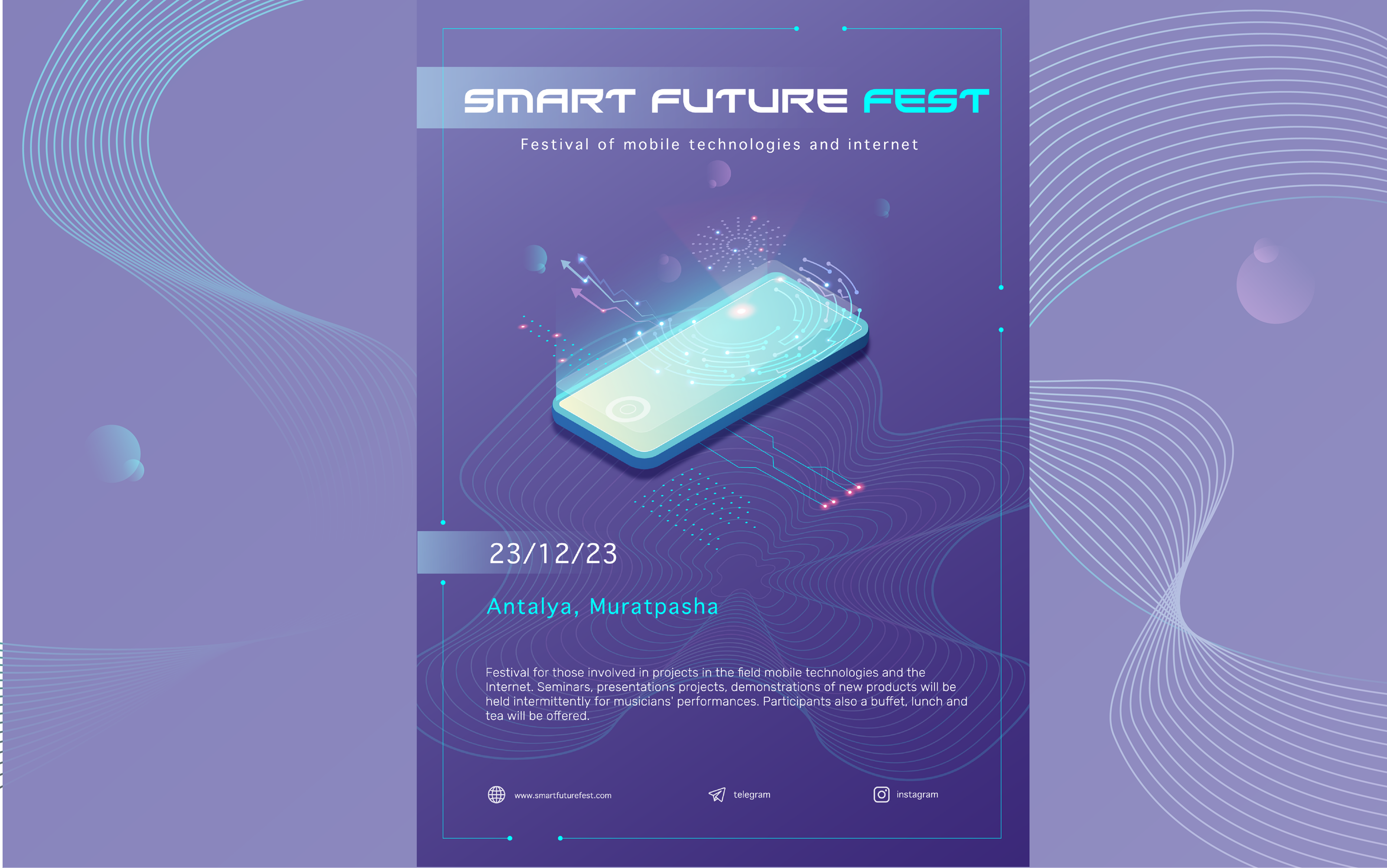 SMART FUTURE FEST

Festival of mobile technologies and internet

23/12/23

Antalya, Muratpasha

Festival for those involved in projects in the field mobile technologies and the Internet. Seminars, presentations projects, demonstrations of new products will be held intermittently for musicians' performances. Participants also a buffet, lunch and tea will be offered.

www.smartfuturefest.com telegram instagram